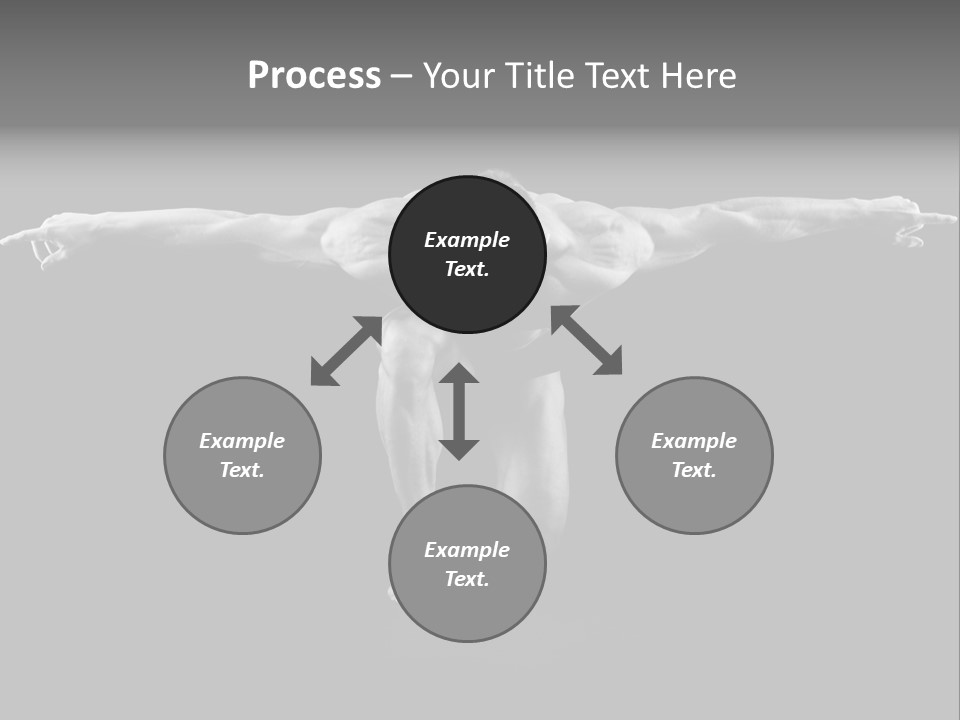 Process – Your Title Text Here

Example Text.

Example Text.

Example Text.

Example Text.